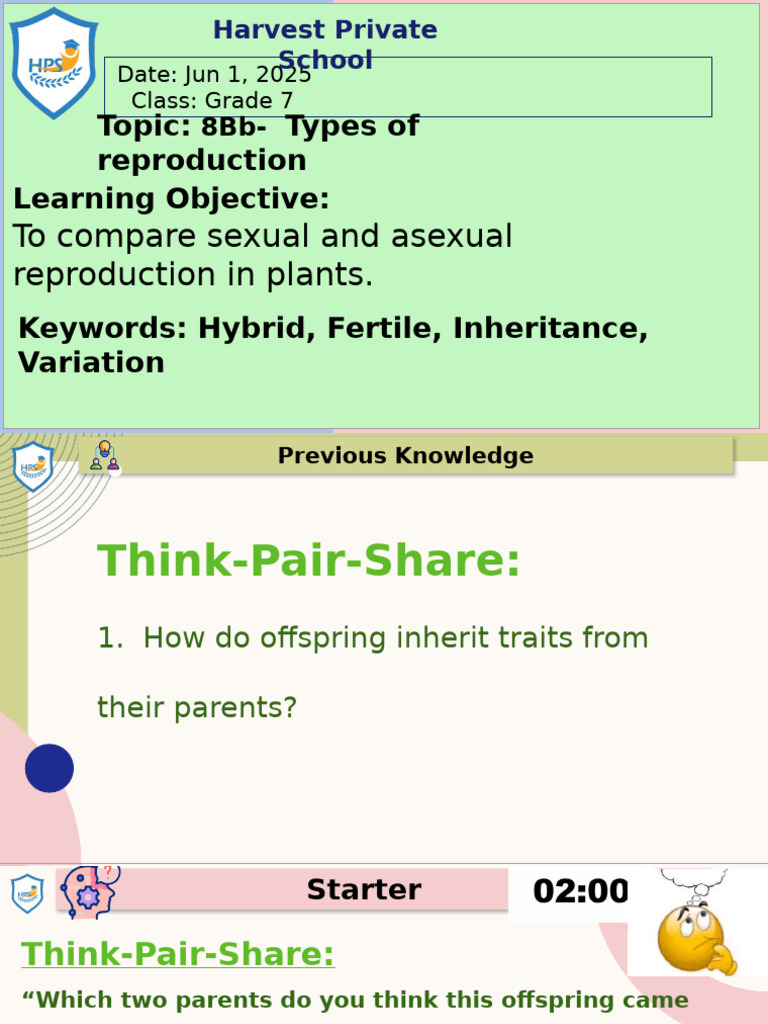 HPS

Harvest Private School

Date: Jun 1, 2025
Class: Grade 7

Topic: 8Bb- Types of reproduction

Learning Objective:
To compare sexual and asexual reproduction in plants.

Keywords: Hybrid, Fertile, Inheritance, Variation

HPS

Previous Knowledge

Think-Pair-Share:

1. How do offspring inherit traits from their parents?

HPS

Starter

02:00

Think-Pair-Share:

“Which two parents do you think this offspring came